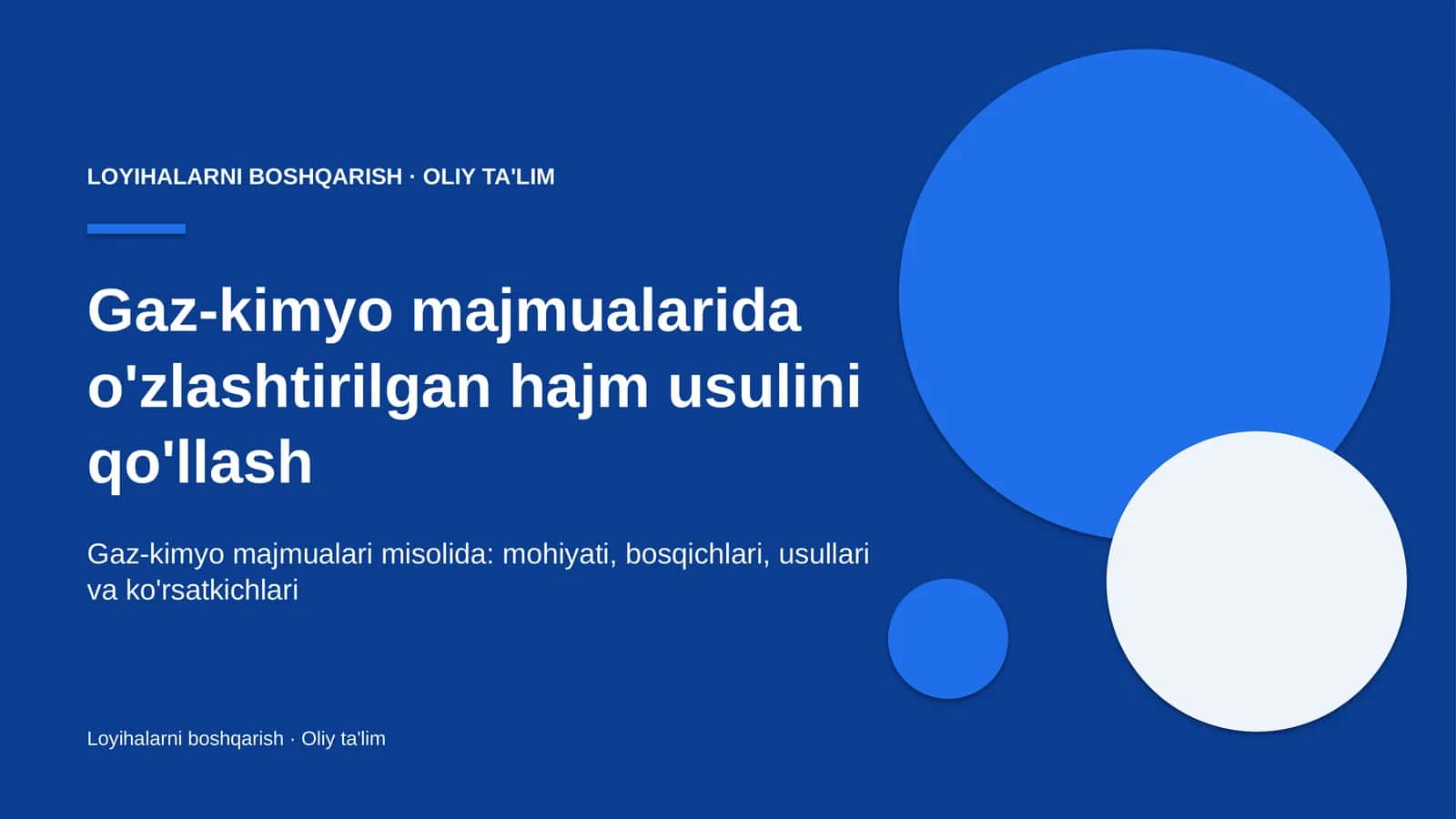 LOYIHALARNI BOSHQARISH · OLIY TA'LIM

Gaz-kimyo majmualarida o'zlashtirilgan hajm usulini qo'llash

Gaz-kimyo majmualari misolida: mohiyati, bosqichlari, usullari va ko'rsatkichlari

Loyihalarni boshqarish · Oliy ta'lim